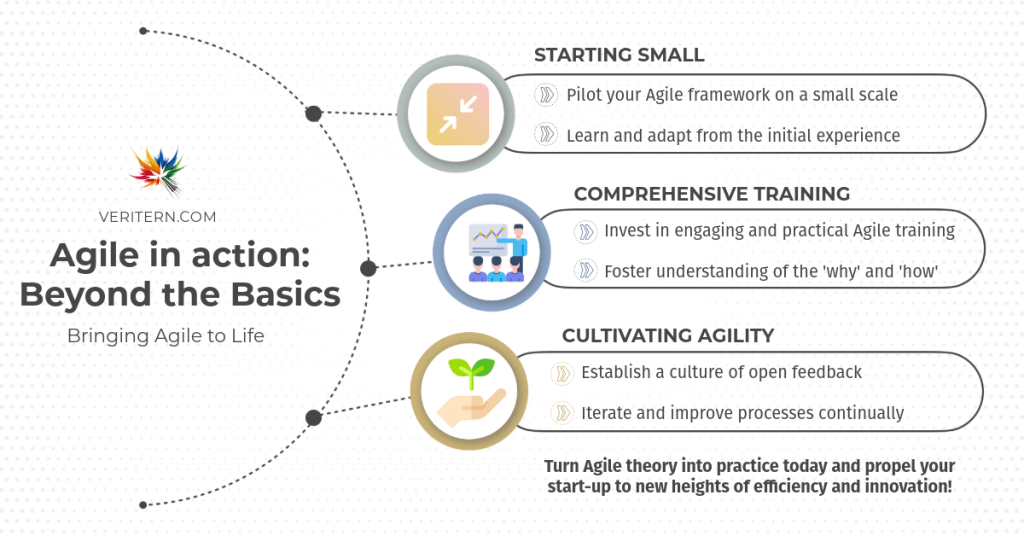 VERITERN.COM

Agile in action: Beyond the Basics

Bringing Agile to Life

STARTING SMALL

Pilot your Agile framework on a small scale

Learn and adapt from the initial experience

COMPREHENSIVE TRAINING

Invest in engaging and practical Agile training

Foster understanding of the 'why' and 'how'

CULTIVATING AGILITY

Establish a culture of open feedback

Iterate and improve processes continually

Turn Agile theory into practice today and propel your start-up to new heights of efficiency and innovation!